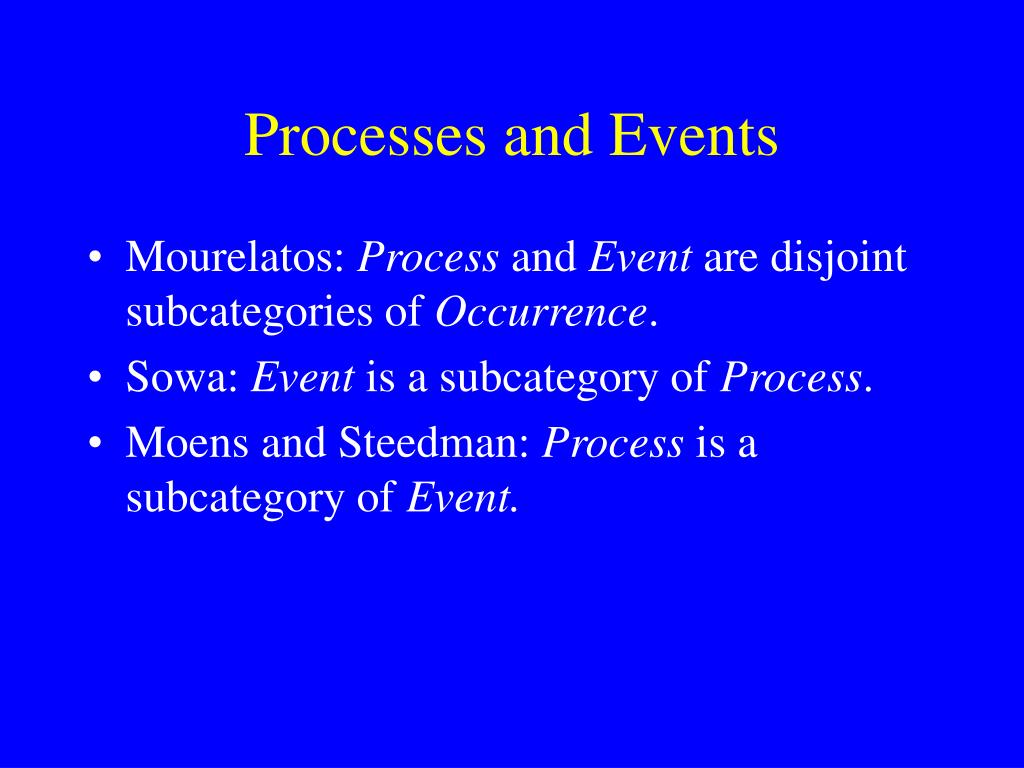 Processes and Events

• Mourelatos: Process and Event are disjoint subcategories of Occurrence.
• Sowa: Event is a subcategory of Process.
• Moens and Steedman: Process is a subcategory of Event.